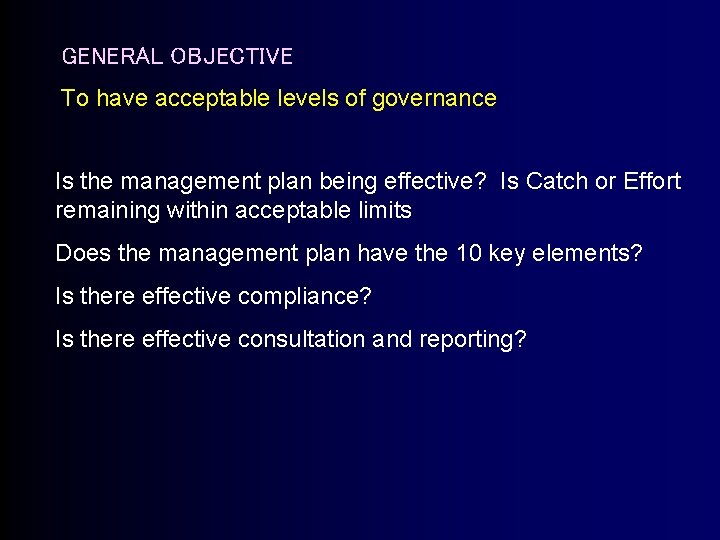 GENERAL OBJECTIVE

To have acceptable levels of governance

Is the management plan being effective? Is Catch or Effort remaining within acceptable limits

Does the management plan have the 10 key elements?

Is there effective compliance?

Is there effective consultation and reporting?